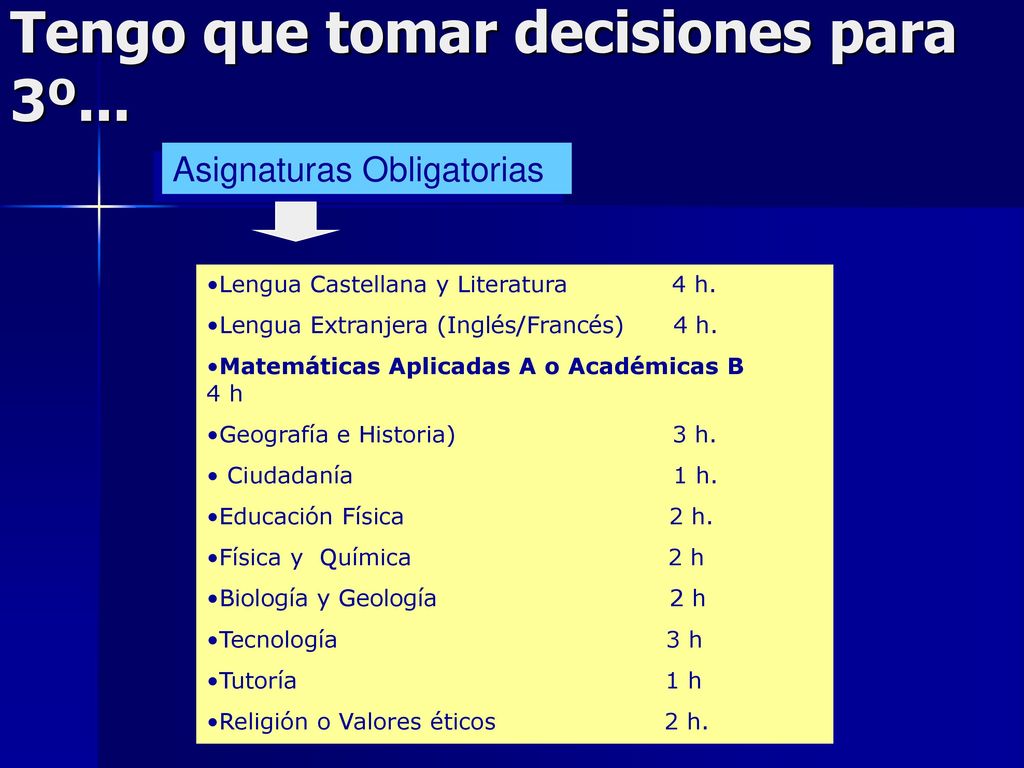 Tengo que tomar decisiones para 3º…

Asignaturas Obligatorias

•Lengua Castellana y Literatura 4 h.

•Lengua Extranjera (Inglés/Francés) 4 h.

•Matemáticas Aplicadas A o Académicas B 4 h

•Geografía e Historia) 3 h.

• Ciudadanía 1 h.

•Educación Física 2 h.

•Física y Química 2 h

•Biología y Geología 2 h

•Tecnología 3 h

•Tutoría 1 h

•Religión o Valores éticos 2 h.